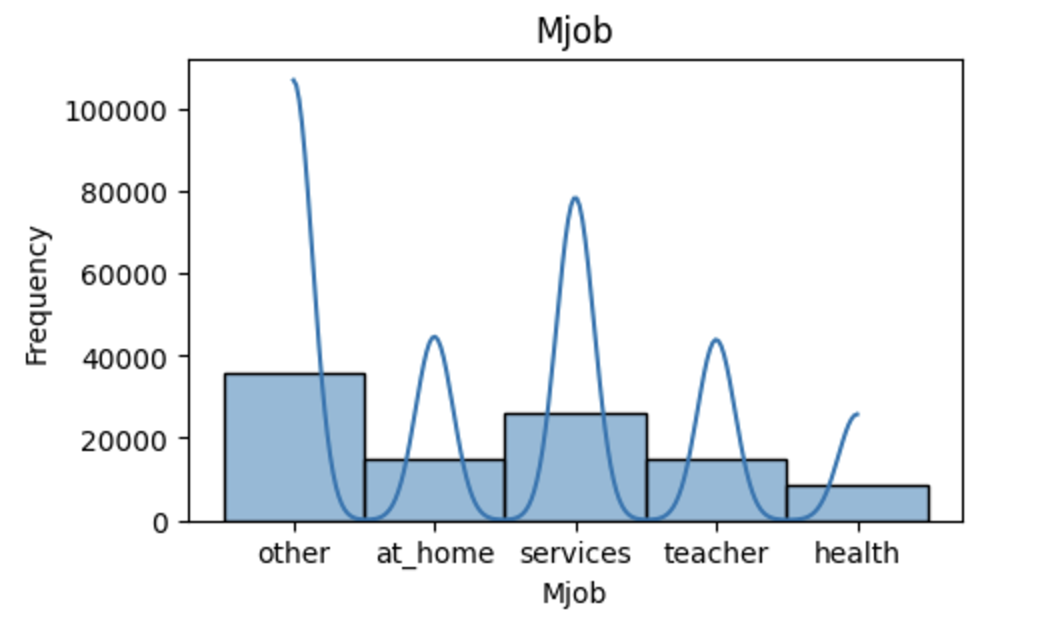 Mjob

Frequency

100000
80000
60000
40000
20000
0

other
at_home
services
teacher
health

Mjob